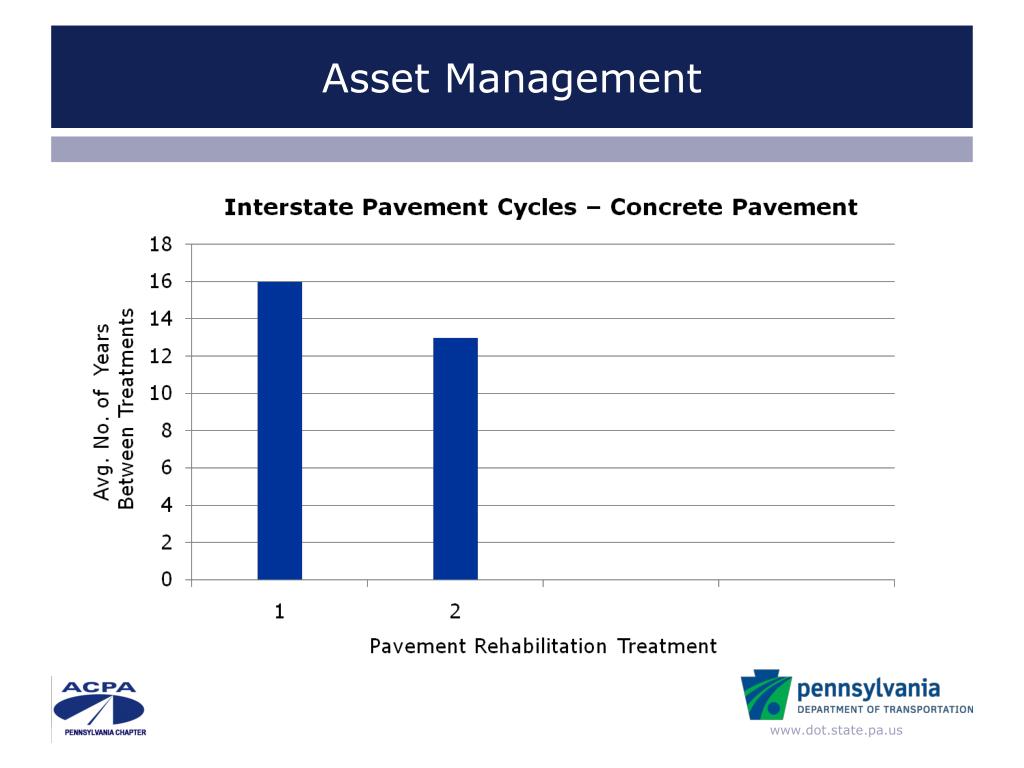 Asset Management

Interstate Pavement Cycles – Concrete Pavement

Avg. No. of Years Between Treatments

18
16
14
12
10
8
6
4
2
0

1
2

Pavement Rehabilitation Treatment

ACPA
PENNSYLVANIA CHAPTER

pennsylvania
DEPARTMENT OF TRANSPORTATION
www.dot.state.pa.us